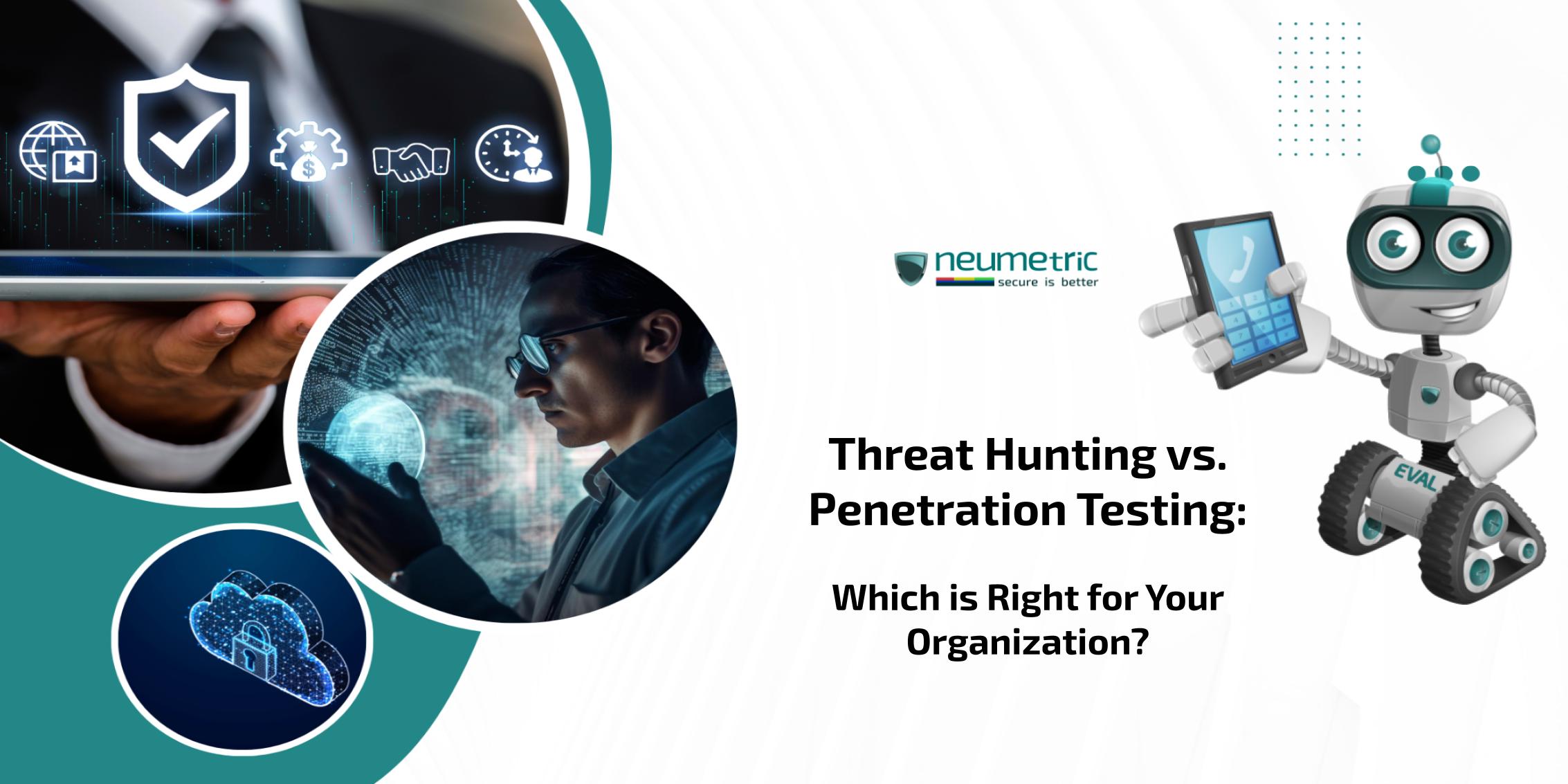 neumetric
secure is better

Threat Hunting vs. Penetration Testing:

Which is Right for Your Organization?

EVAL